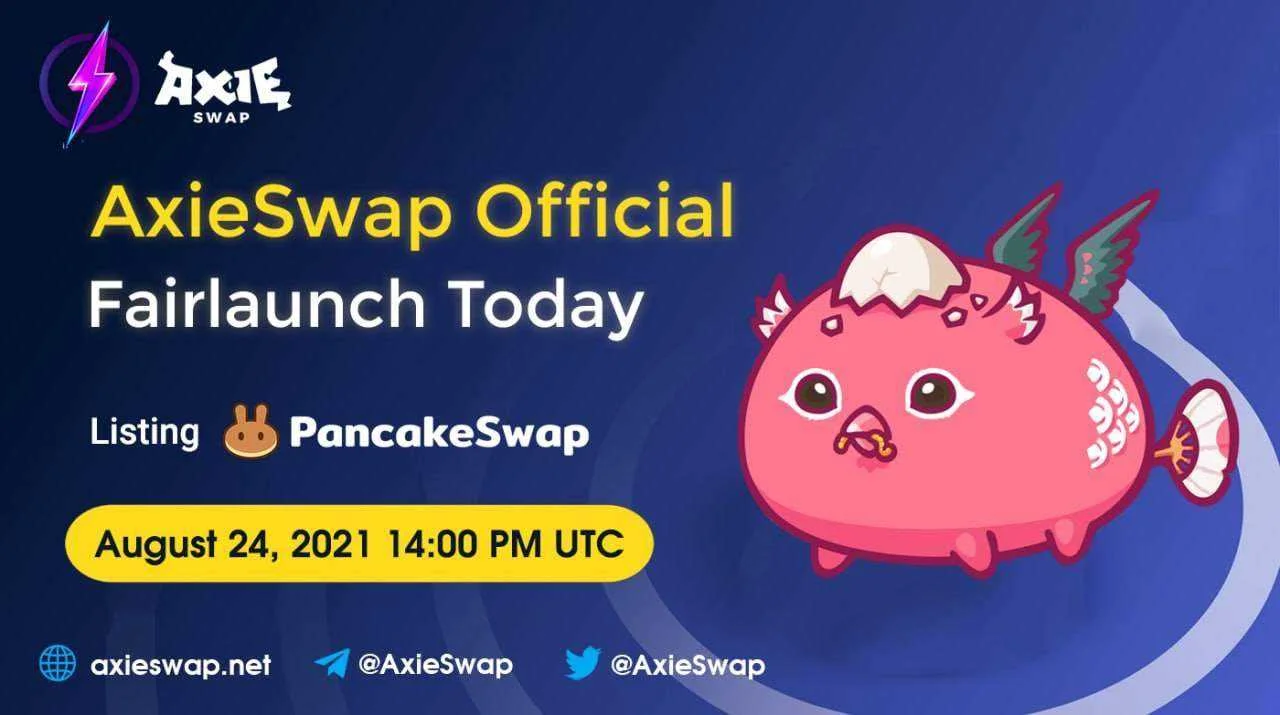 AXIE SWAP

AxieSwap Official
Fairlaunch Today

Listing PancakeSwap

August 24, 2021 14:00 PM UTC

axieswap.net @AxieSwap @AxieSwap